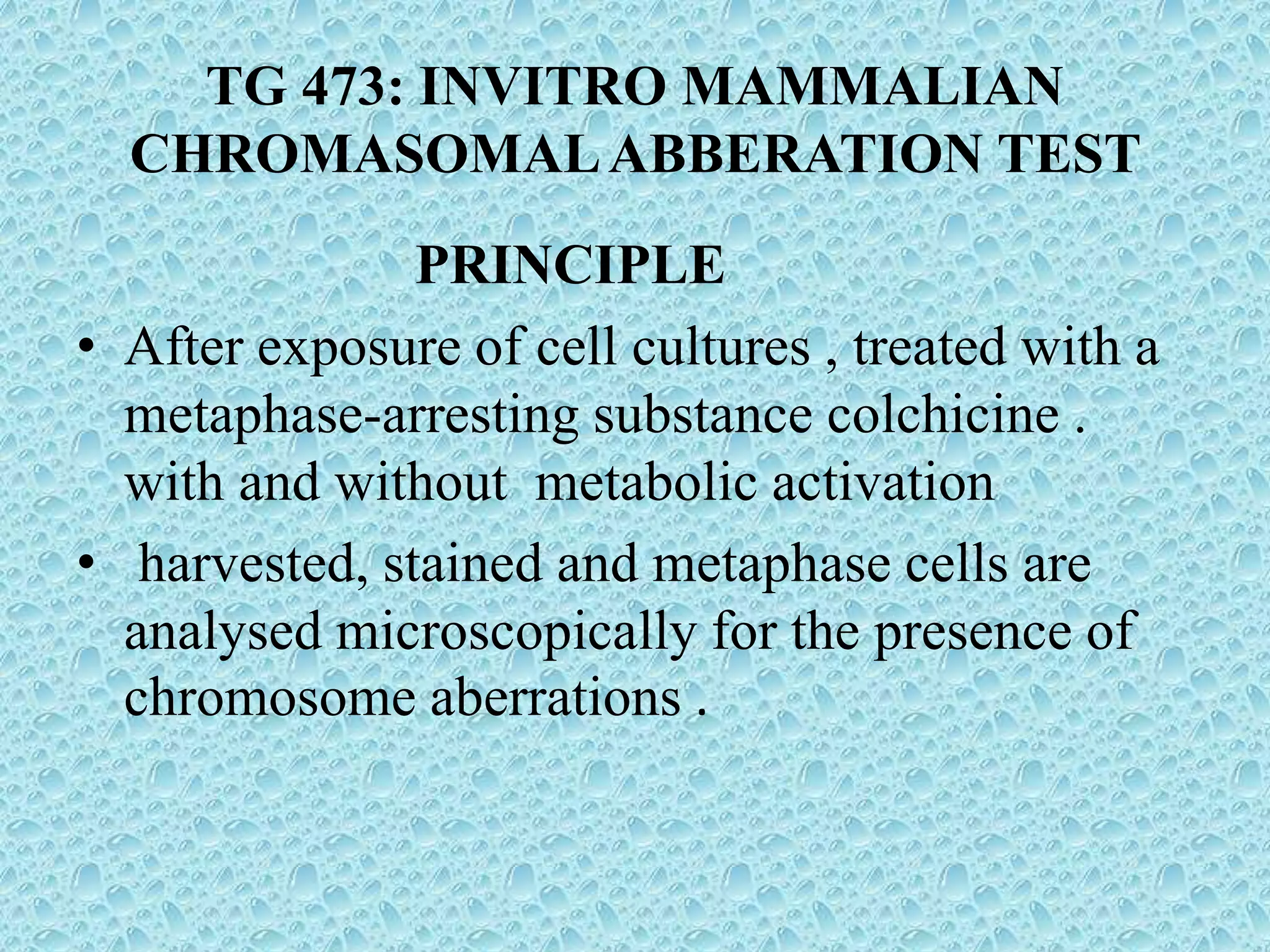 TG 473: INVITRO MAMMALIAN CHROMASOMAL ABBERATION TEST

PRINCIPLE

• After exposure of cell cultures , treated with a metaphase-arresting substance colchicine . with and without metabolic activation

• harvested, stained and metaphase cells are analysed microscopically for the presence of chromosome aberrations .